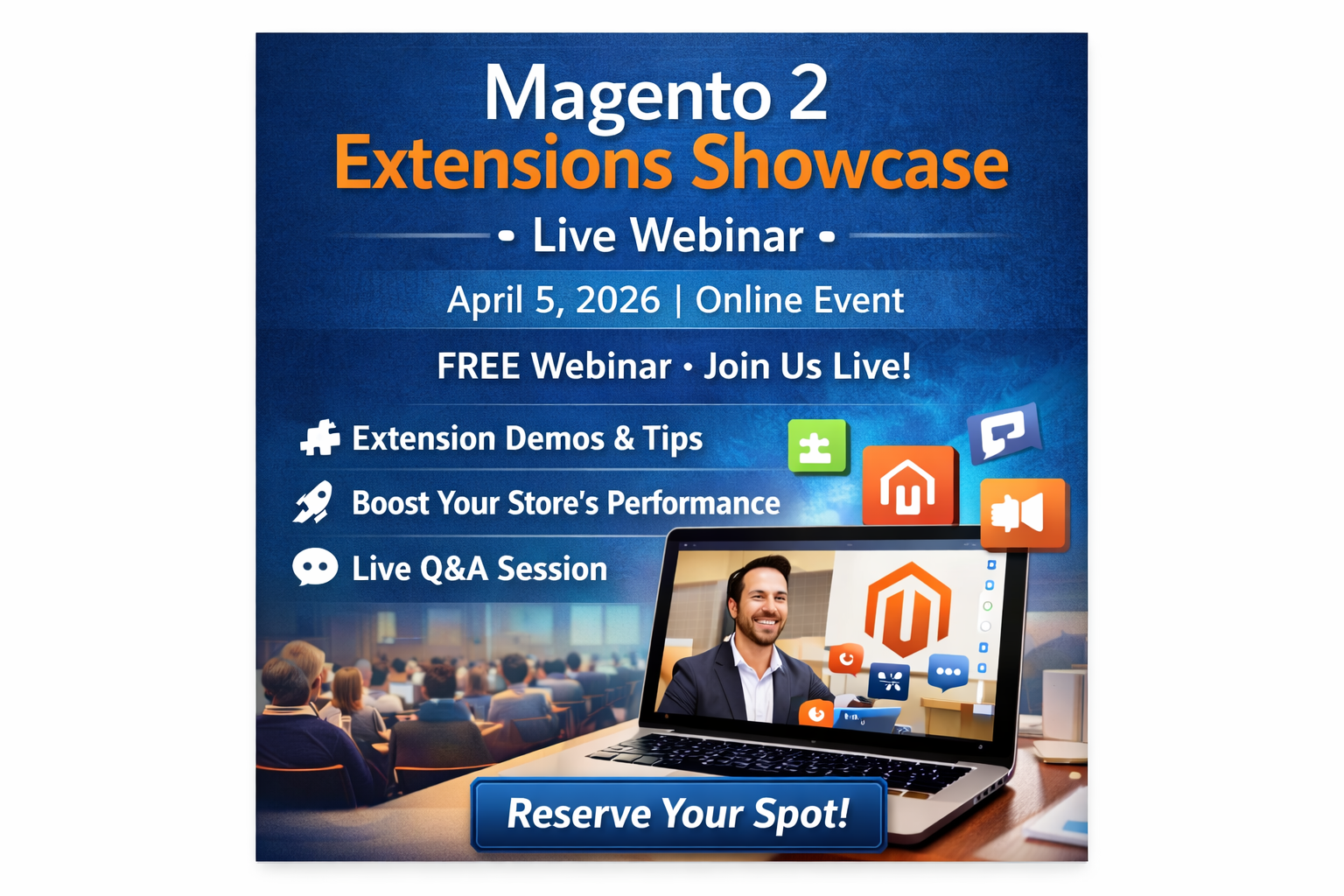 Magento 2
Extensions Showcase
• Live Webinar •

April 5, 2026 | Online Event

FREE Webinar • Join Us Live!

Extension Demos & Tips

Boost Your Store's Performance

Live Q&A Session

Reserve Your Spot!